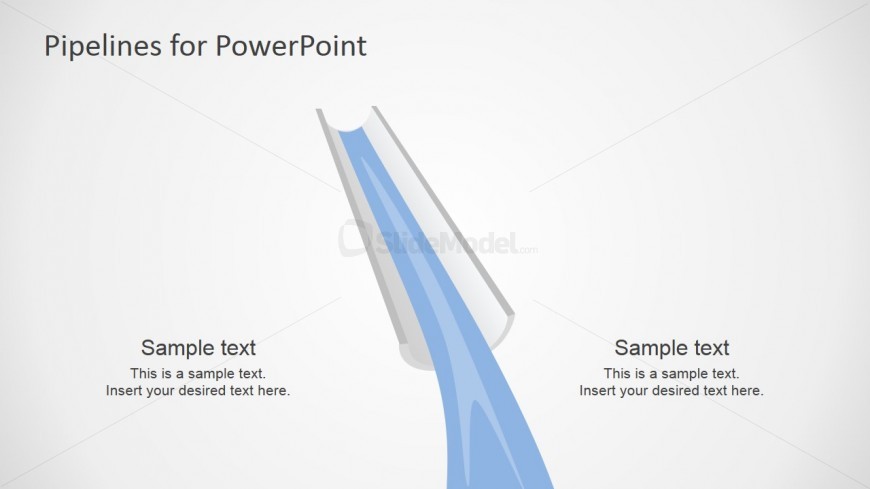 Pipelines for PowerPoint

SlideModel.com

Sample text

This is a sample text. Insert your desired text here.

Sample text

This is a sample text. Insert your desired text here.